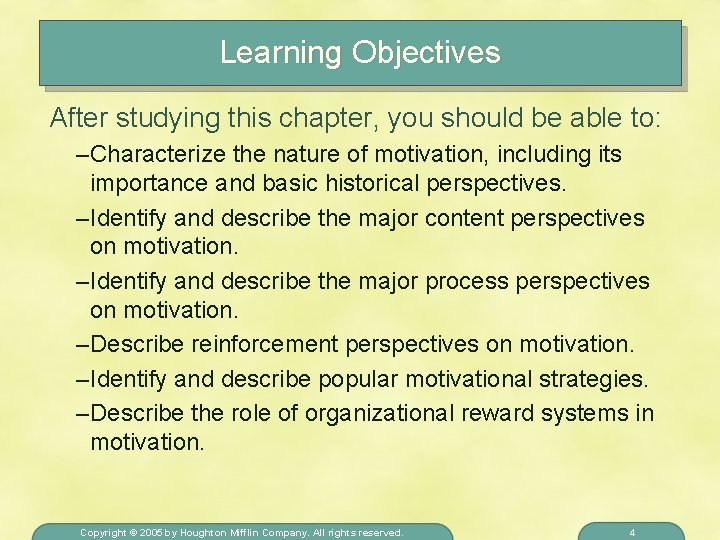 Learning Objectives

After studying this chapter, you should be able to:

–Characterize the nature of motivation, including its importance and basic historical perspectives.

–Identify and describe the major content perspectives on motivation.

–Identify and describe the major process perspectives on motivation.

–Describe reinforcement perspectives on motivation.

–Identify and describe popular motivational strategies.

–Describe the role of organizational reward systems in motivation.

Copyright © 2005 by Houghton Mifflin Company. All rights reserved.

4